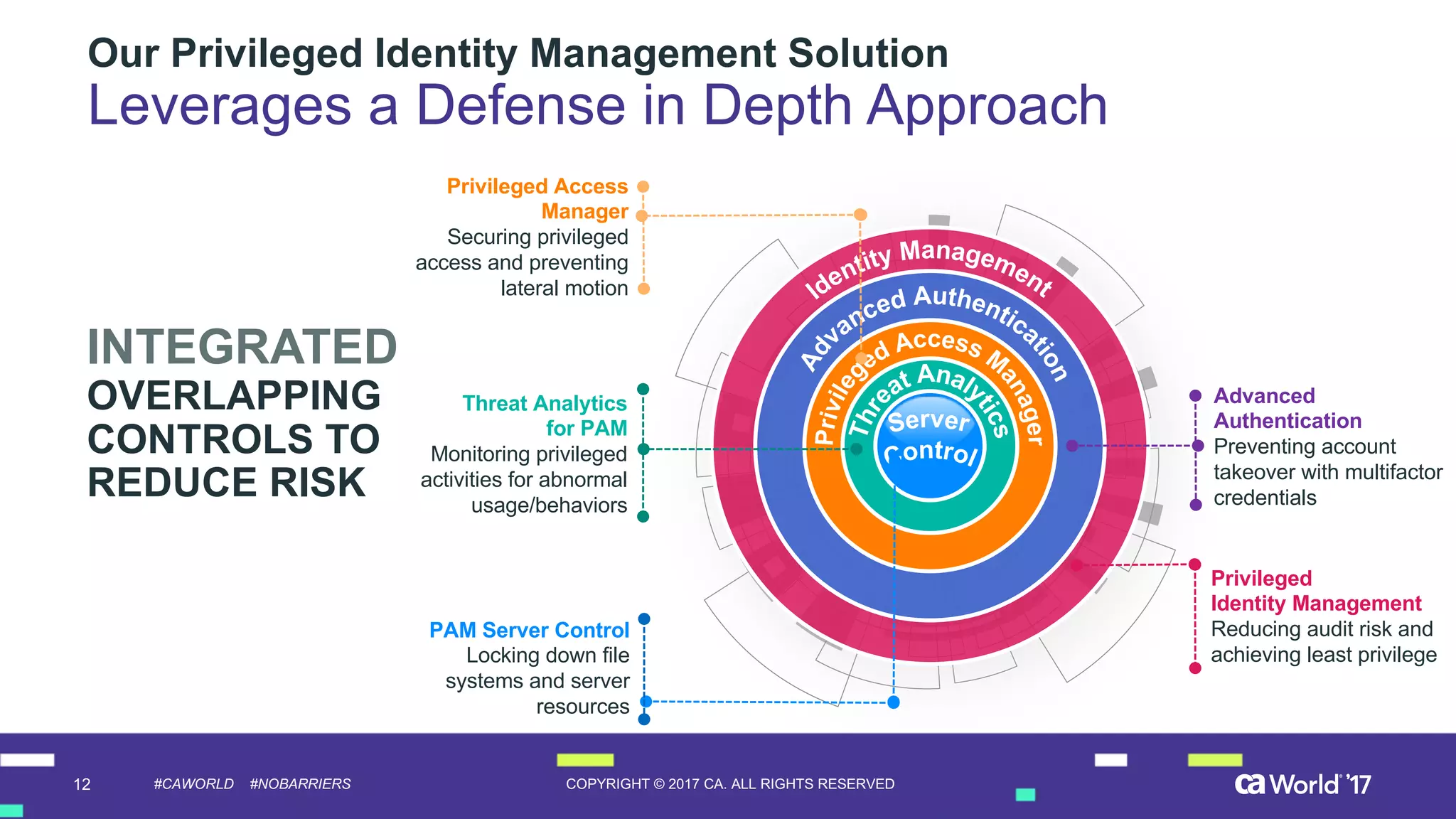 Our Privileged Identity Management Solution
Leverages a Defense in Depth Approach

INTEGRATED
OVERLAPPING CONTROLS TO REDUCE RISK

Privileged Access Manager
Securing privileged access and preventing lateral motion

Threat Analytics for PAM
Monitoring privileged activities for abnormal usage/behaviors

PAM Server Control
Locking down file systems and server resources

Identity Management
Advanced Authentication
Privileged Access Manager
Threat Analytics
Server Control

Advanced Authentication
Preventing account takeover with multifactor credentials

Privileged Identity Management
Reducing audit risk and achieving least privilege

12 #CAWORLD #NOBARRIERS COPYRIGHT © 2017 CA. ALL RIGHTS RESERVED ca World '17